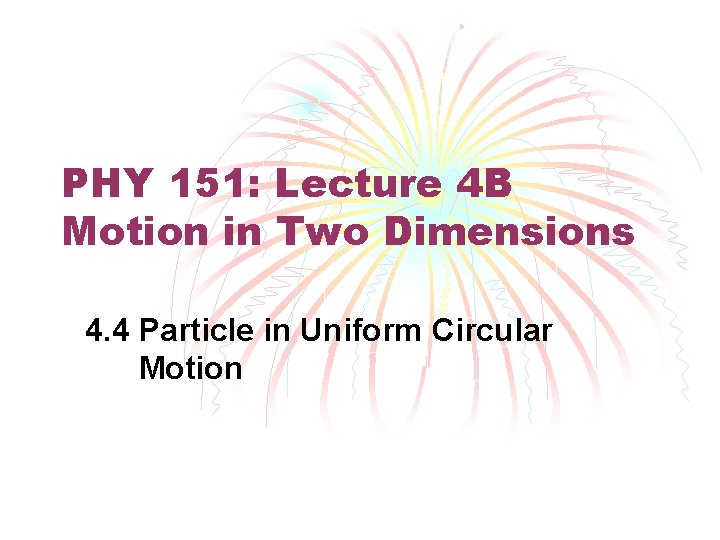 PHY 151: Lecture 4B
Motion in Two Dimensions

4.4 Particle in Uniform Circular Motion